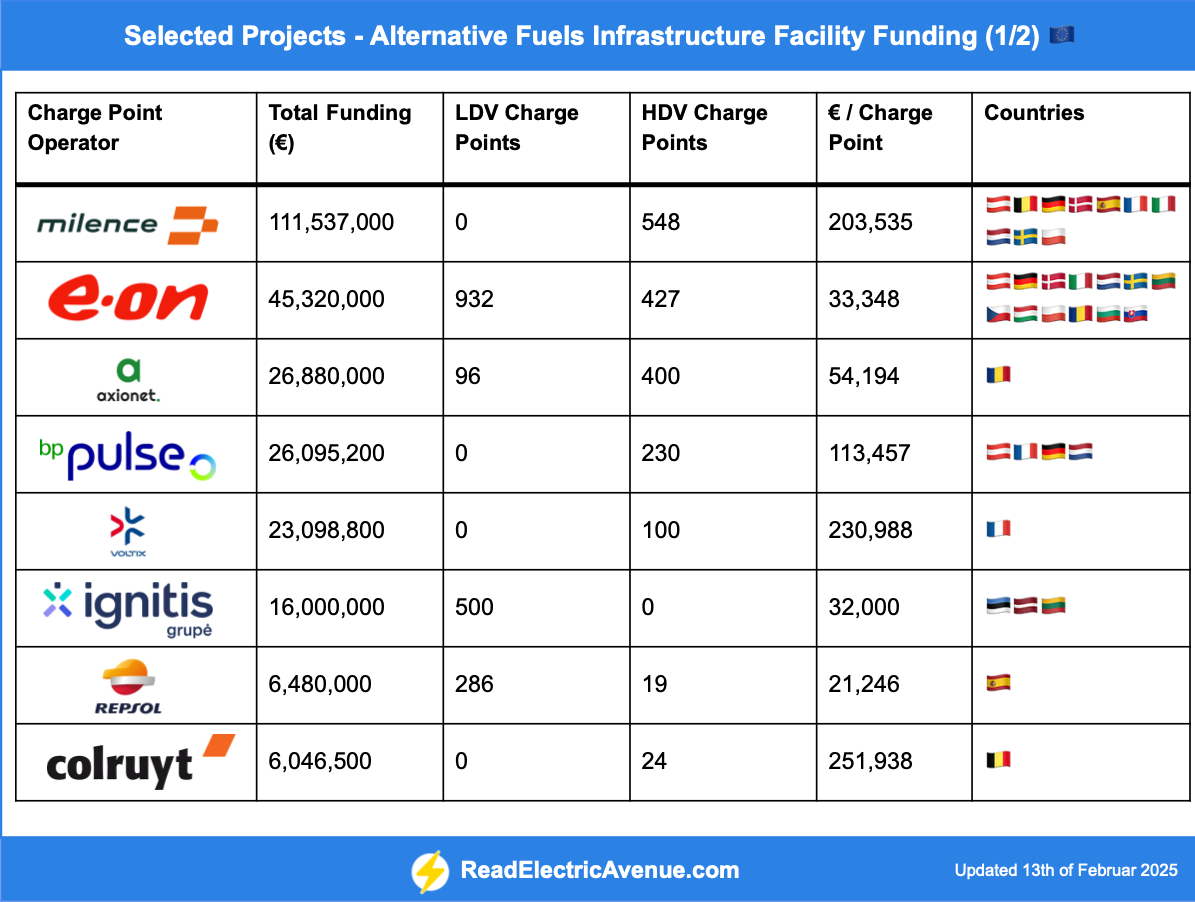 Selected Projects - Alternative Fuels Infrastructure Facility Funding (1/2) 🇪🇺

| Charge Point Operator | Total Funding (€) | LDV Charge Points | HDV Charge Points | € / Charge Point | Countries |
|---|---|---|---|---|---|
| milence | 111,537,000 | 0 | 548 | 203,535 | 🇦🇹🇧🇪🇩🇪🇩🇰🇪🇸🇫🇷🇮🇹🇳🇱🇸🇪🇵🇱 |
| e·on | 45,320,000 | 932 | 427 | 33,348 | 🇦🇹🇩🇪🇩🇰🇮🇹🇳🇱🇸🇪🇱🇹🇨🇿🇭🇺🇵🇱🇷🇴🇧🇬🇸🇰 |
| axionet. | 26,880,000 | 96 | 400 | 54,194 | 🇷🇴 |
| bp pulse | 26,095,200 | 0 | 230 | 113,457 | 🇦🇹🇫🇷🇩🇪🇳🇱 |
| VOLTIX | 23,098,800 | 0 | 100 | 230,988 | 🇫🇷 |
| ignitis grupė | 16,000,000 | 500 | 0 | 32,000 | 🇪🇪🇱🇻🇱🇹 |
| REPSOL | 6,480,000 | 286 | 19 | 21,246 | 🇪🇸 |
| colruyt | 6,046,500 | 0 | 24 | 251,938 | 🇧🇪 |

ReadElectricAvenue.com

Updated 13th of Februar 2025